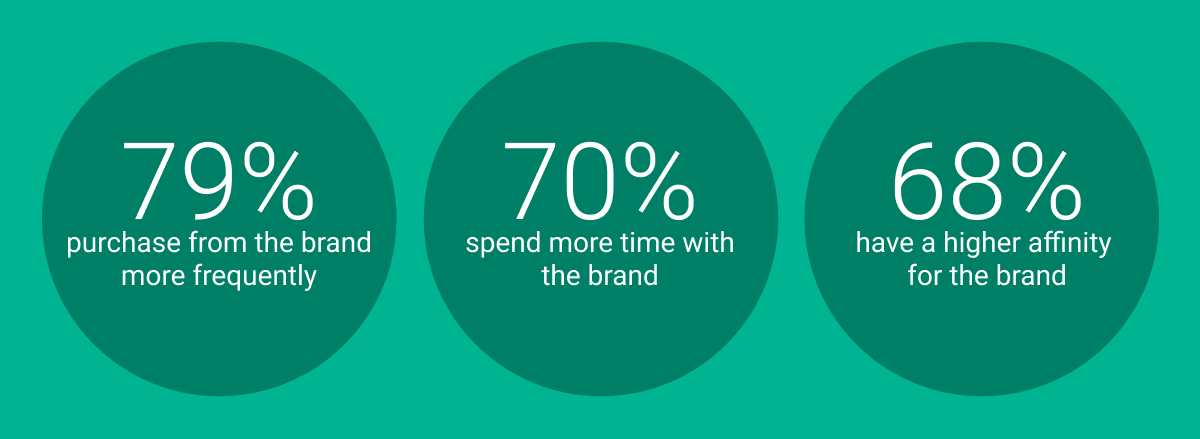 79%
purchase from the brand more frequently

70%
spend more time with the brand

68%
have a higher affinity for the brand